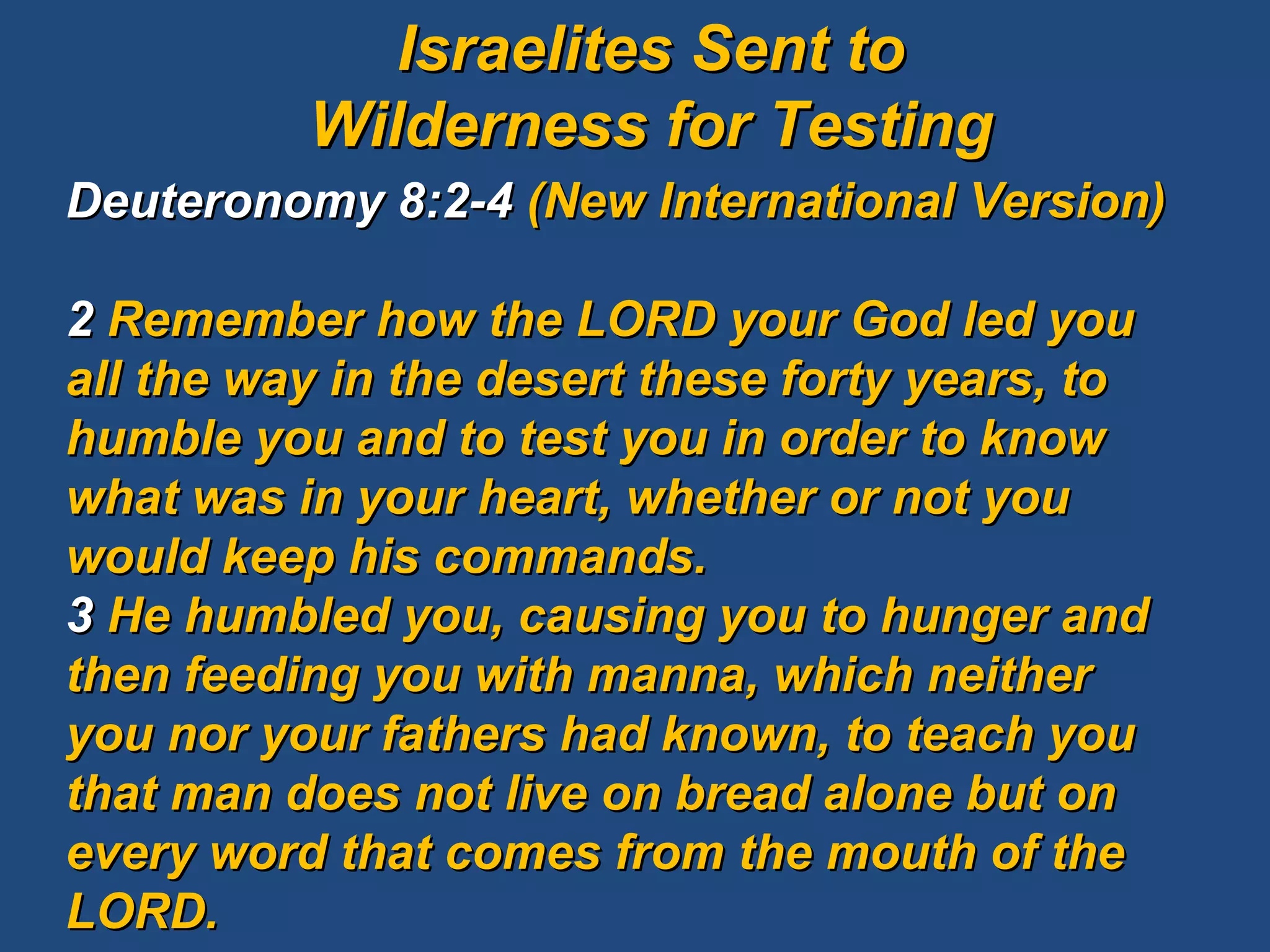 Israelites Sent to Wilderness for Testing

Deuteronomy 8:2-4 (New International Version)

2 Remember how the LORD your God led you all the way in the desert these forty years, to humble you and to test you in order to know what was in your heart, whether or not you would keep his commands.
3 He humbled you, causing you to hunger and then feeding you with manna, which neither you nor your fathers had known, to teach you that man does not live on bread alone but on every word that comes from the mouth of the LORD.